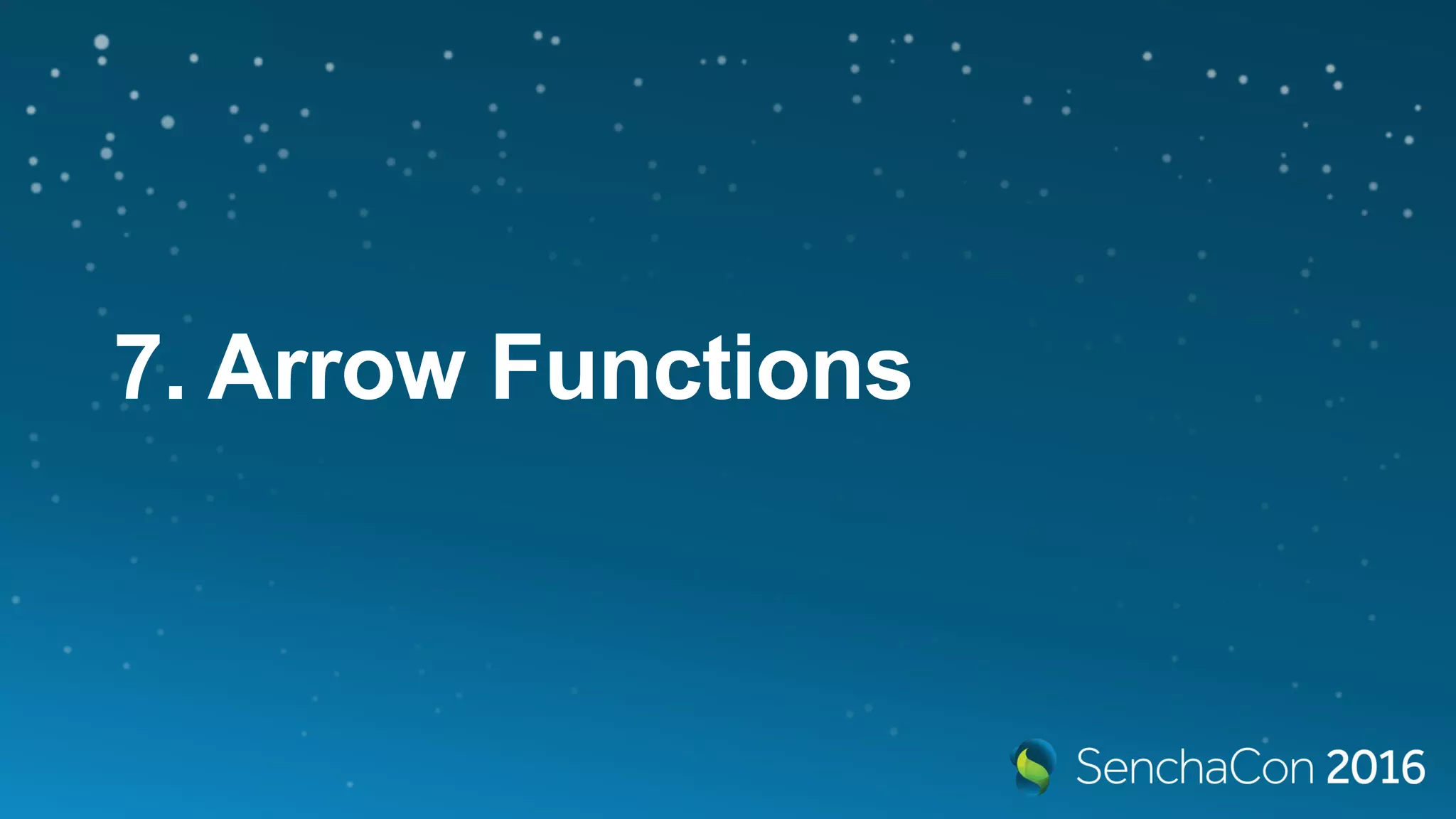 7. Arrow Functions

SenchaCon 2016